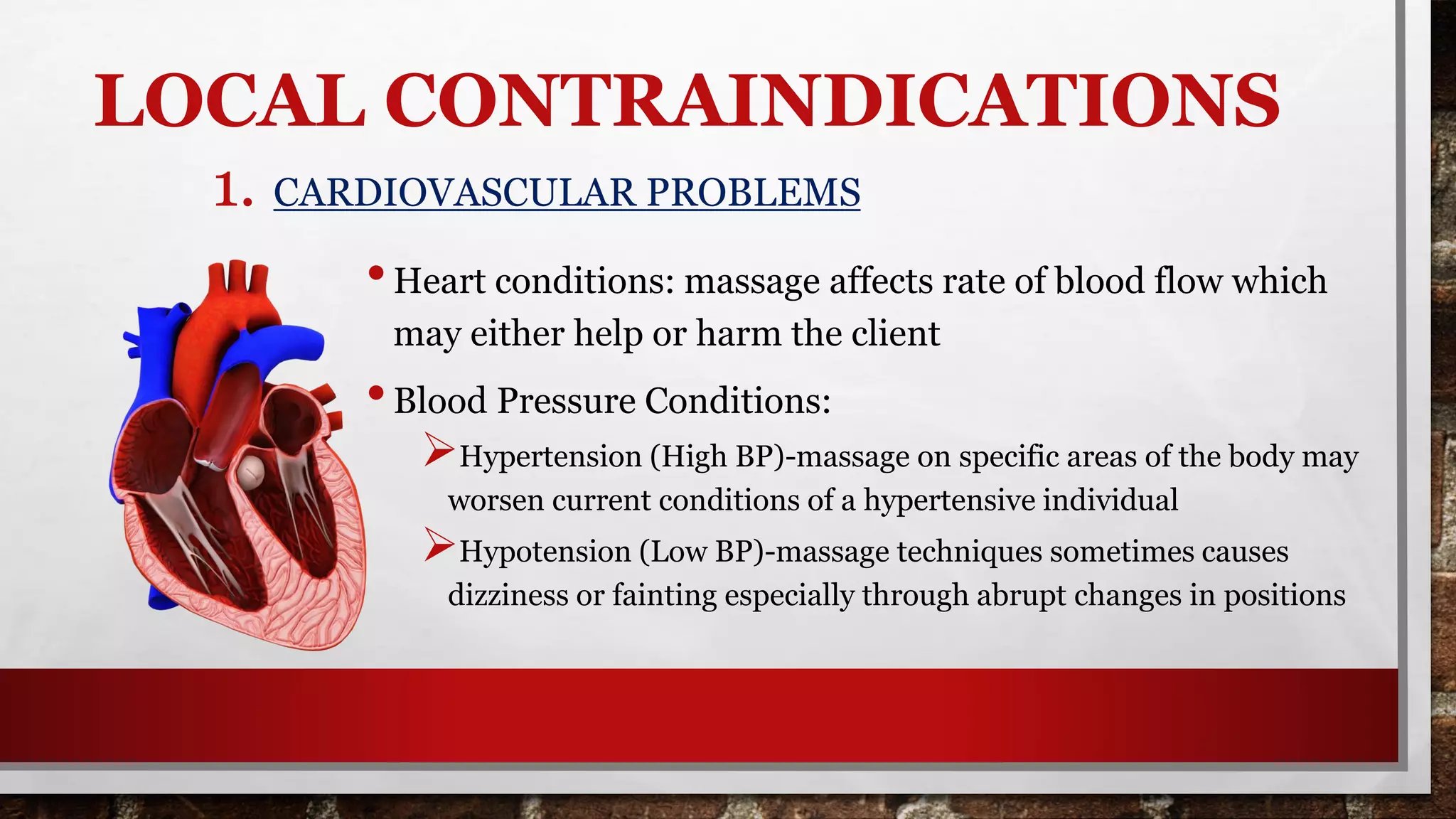 LOCAL CONTRAINDICATIONS

1. CARDIOVASCULAR PROBLEMS

• Heart conditions: massage affects rate of blood flow which may either help or harm the client

• Blood Pressure Conditions:

➢ Hypertension (High BP)-massage on specific areas of the body may worsen current conditions of a hypertensive individual

➢ Hypotension (Low BP)-massage techniques sometimes causes dizziness or fainting especially through abrupt changes in positions